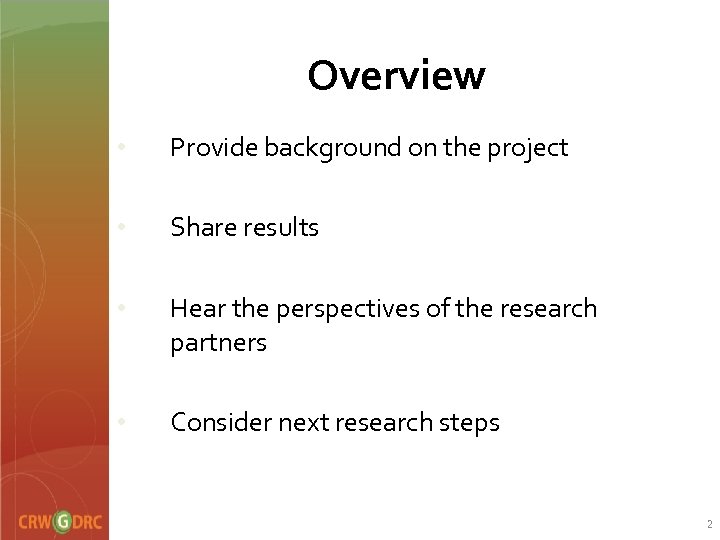 Overview

• Provide background on the project

• Share results

• Hear the perspectives of the research partners

• Consider next research steps

CRWGDRC

2